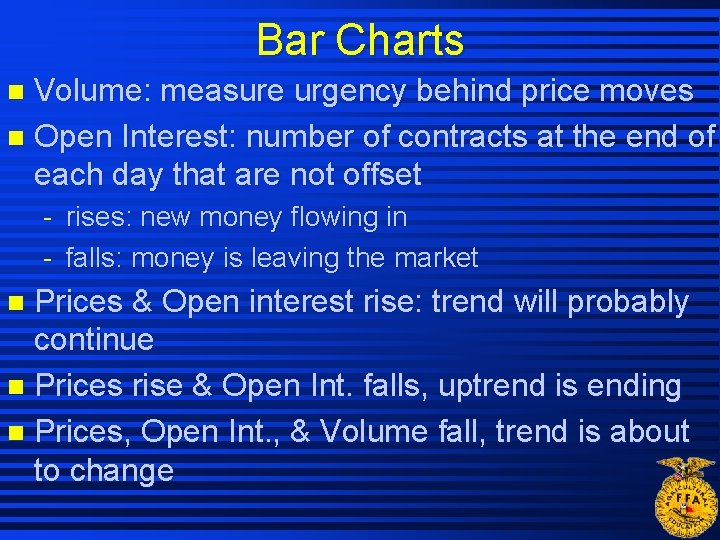 Bar Charts

- Volume: measure urgency behind price moves
- Open Interest: number of contracts at the end of each day that are not offset
  - rises: new money flowing in
  - falls: money is leaving the market
- Prices & Open interest rise: trend will probably continue
- Prices rise & Open Int. falls, uptrend is ending
- Prices, Open Int., & Volume fall, trend is about to change

FFA